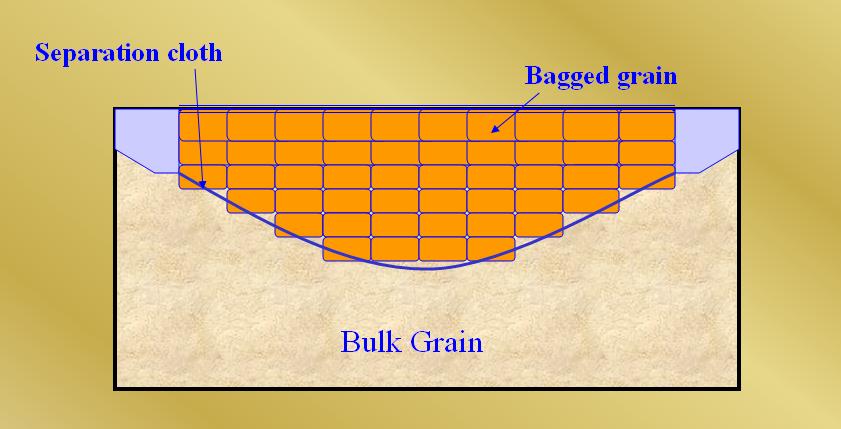 Separation cloth

Bagged grain

Bulk Grain